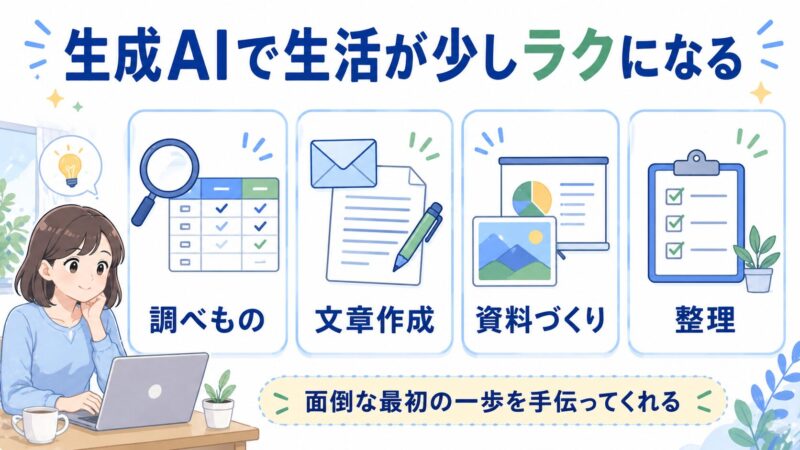 生成AIで生活が少しラクになる

調べもの

文章作成

資料づくり

整理

面倒な最初の一歩を手伝ってくれる